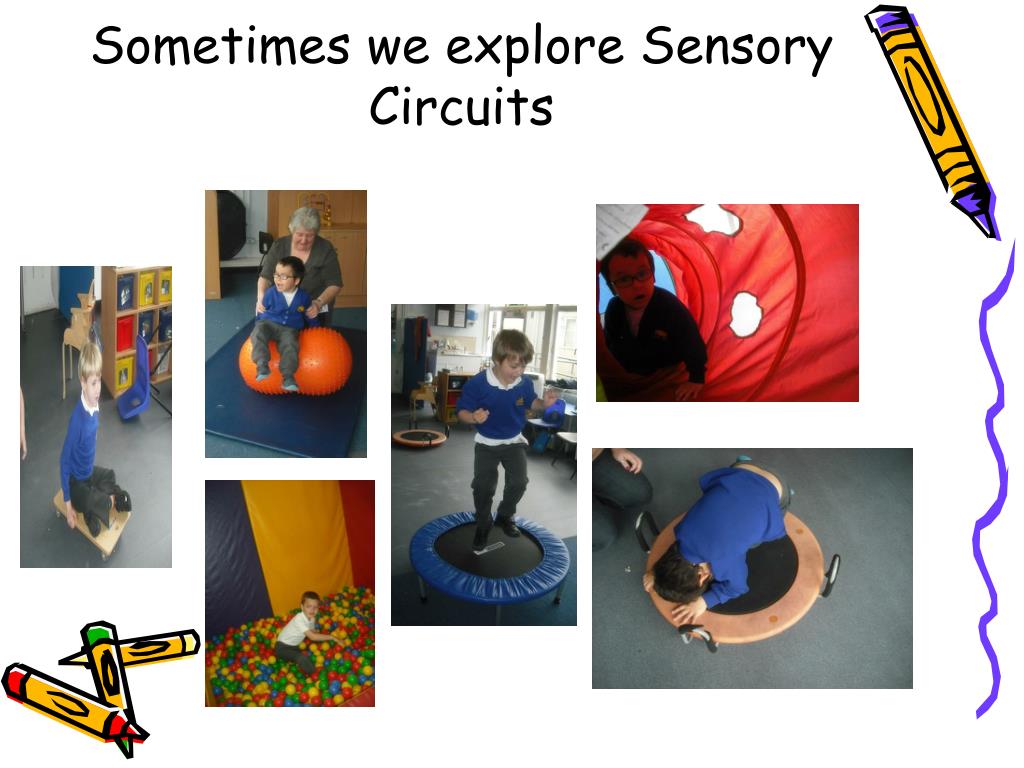 Sometimes we explore Sensory Circuits